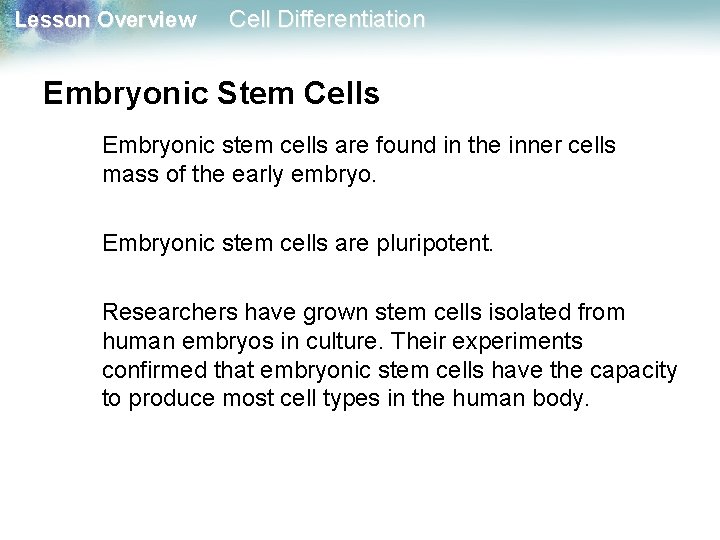 Lesson Overview Cell Differentiation

Embryonic Stem Cells

Embryonic stem cells are found in the inner cells mass of the early embryo.

Embryonic stem cells are pluripotent.

Researchers have grown stem cells isolated from human embryos in culture. Their experiments confirmed that embryonic stem cells have the capacity to produce most cell types in the human body.